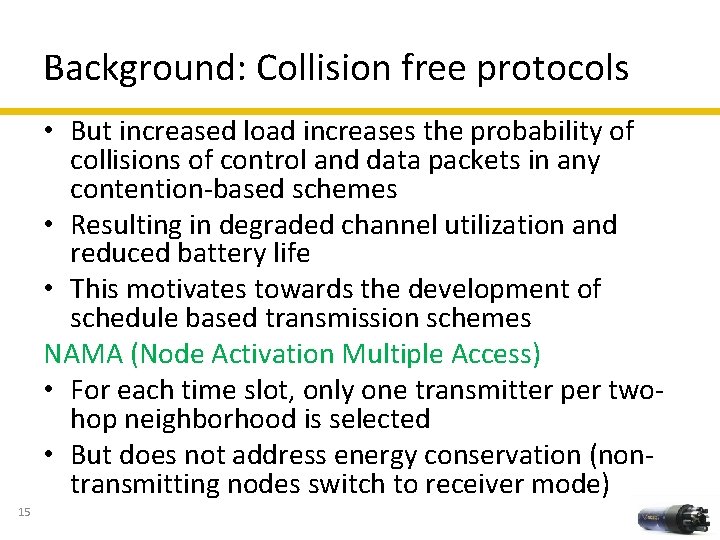 Background: Collision free protocols

• But increased load increases the probability of collisions of control and data packets in any contention-based schemes
• Resulting in degraded channel utilization and reduced battery life
• This motivates towards the development of schedule based transmission schemes

NAMA (Node Activation Multiple Access)

• For each time slot, only one transmitter per two-hop neighborhood is selected
• But does not address energy conservation (non-transmitting nodes switch to receiver mode)

15